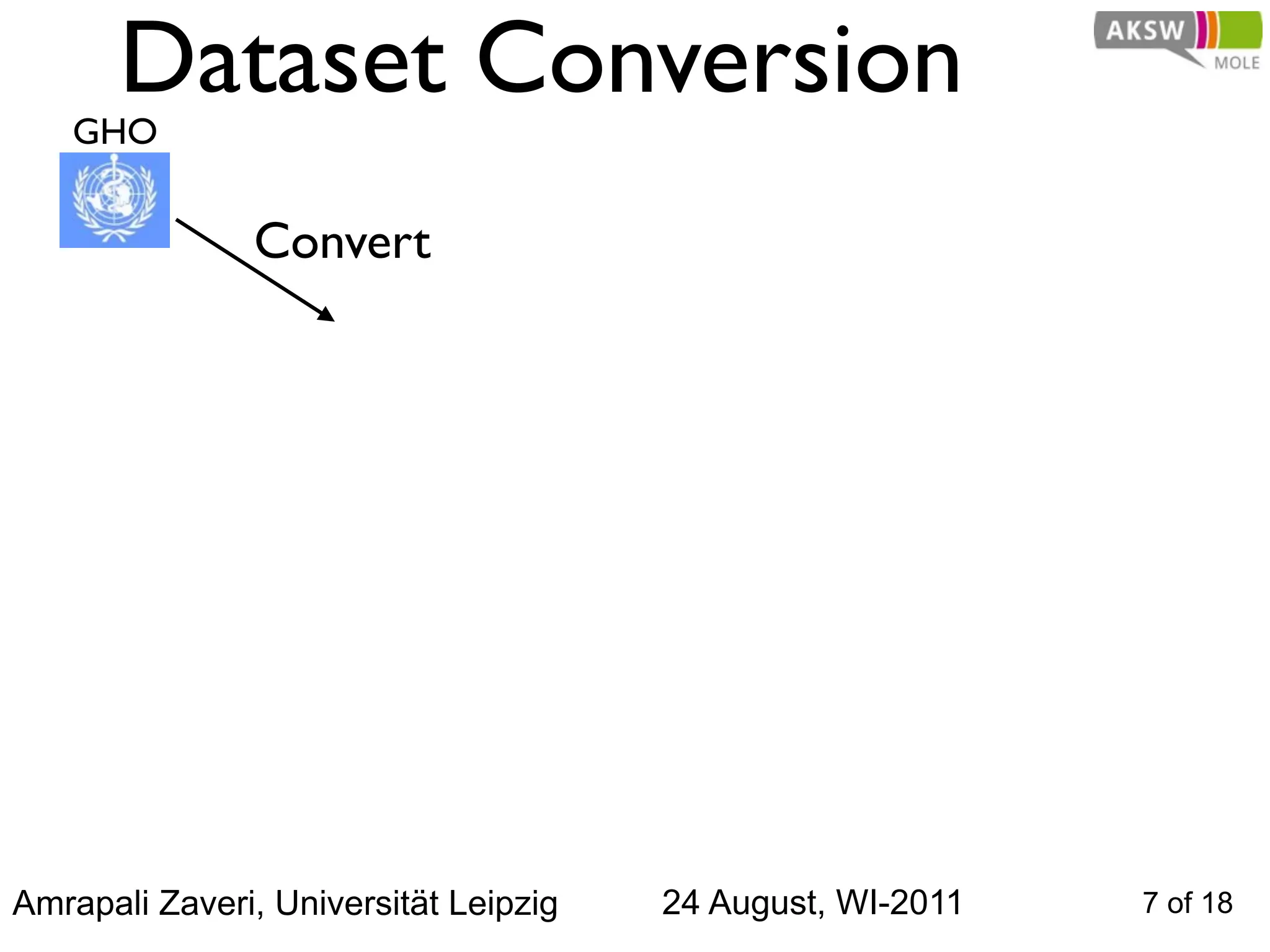 Dataset Conversion

AKSW
MOLE

GHO

Convert

Amrapali Zaveri, Universität Leipzig

24 August, WI-2011

7 of 18